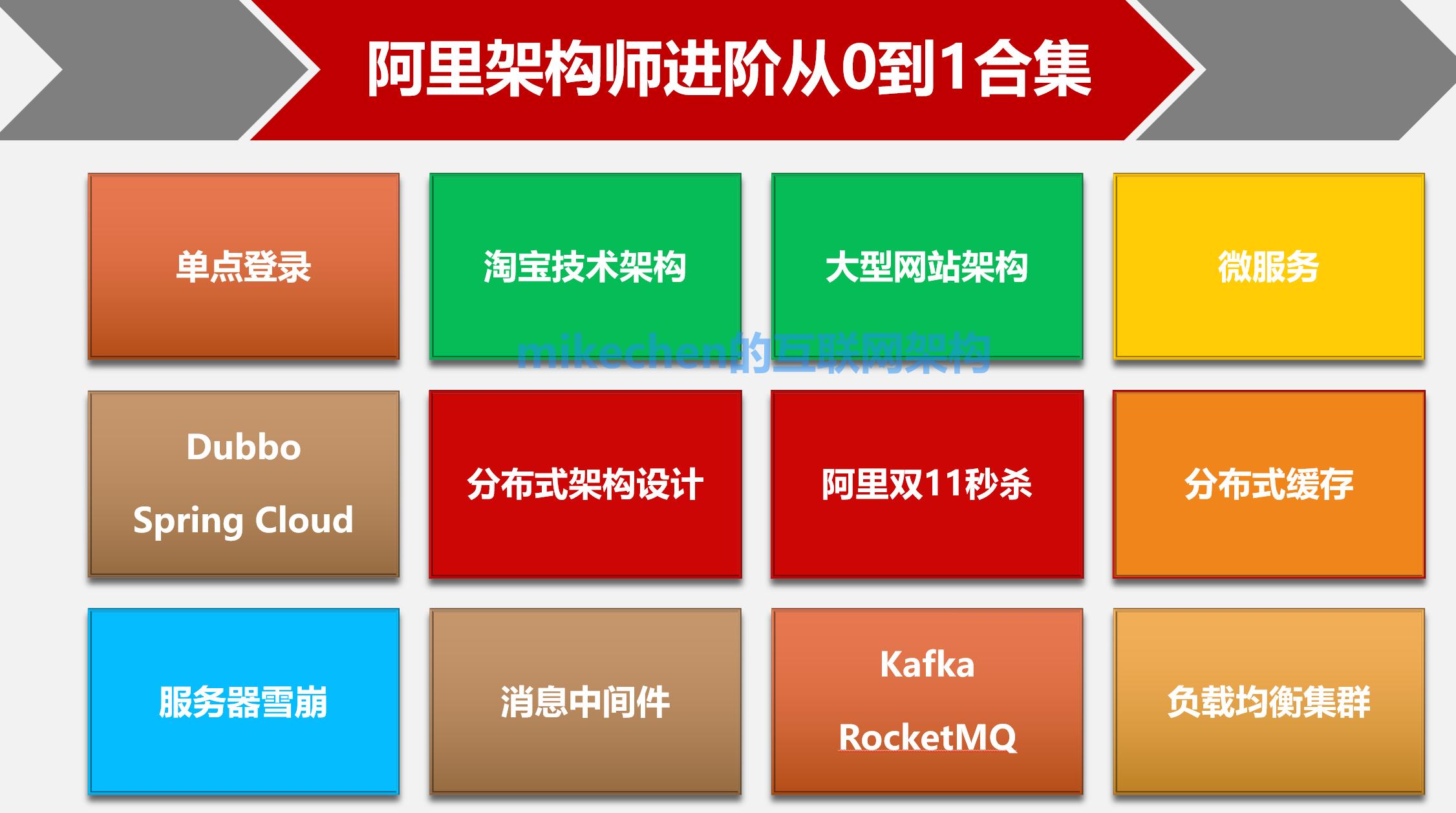 阿里架构师进阶从0到1合集

单点登录

淘宝技术架构

大型网站架构

微服务

mikechen的互联网架构

Dubbo
Spring Cloud

分布式架构设计

阿里双11秒杀

分布式缓存

服务器雪崩

消息中间件

Kafka
RocketMQ

负载均衡集群